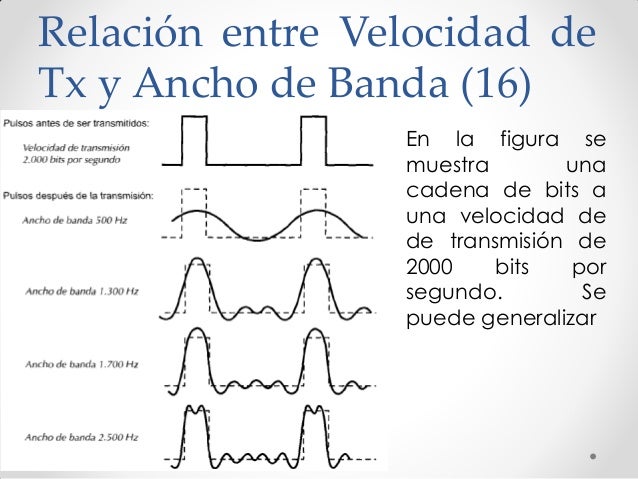 Relación entre Velocidad de Tx y Ancho de Banda (16)

Pulsos antes de ser transmitidos:

Velocidad de transmisión 2.000 bits por segundo

Pulsos después de la transmisión:

Ancho de banda 500 Hz

Ancho de banda 1.300 Hz

Ancho de banda 1.700 Hz

Ancho de banda 2.500 Hz

En la figura se muestra una cadena de bits a una velocidad de de transmisión de 2000 bits por segundo. Se puede generalizar